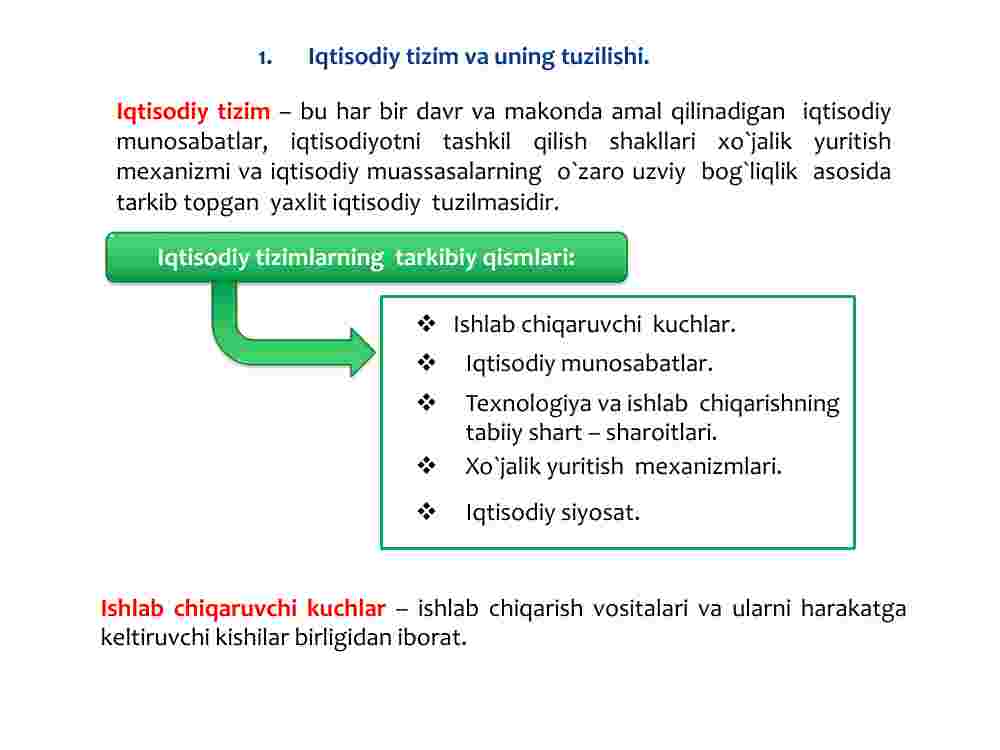 1. Iqtisodiy tizim va uning tuzilishi.

Iqtisodiy tizim – bu har bir davr va makonda amal qilinadigan iqtisodiy munosabatlar, iqtisodiyotni tashkil qilish shakllari xo`jalik yuritish mexanizmi va iqtisodiy muassasalarning o`zaro uzviy bog`liqlik asosida tarkib topgan yaxlit iqtisodiy tuzilmasidir.

Iqtisodiy tizimlarning tarkibiy qismlari:

❖ Ishlab chiqaruvchi kuchlar.
❖ Iqtisodiy munosabatlar.
❖ Texnologiya va ishlab chiqarishning tabiiy shart – sharoitlari.
❖ Xo`jalik yuritish mexanizmlari.
❖ Iqtisodiy siyosat.

Ishlab chiqaruvchi kuchlar – ishlab chiqarish vositalari va ularni harakatga keltiruvchi kishilar birligidan iborat.